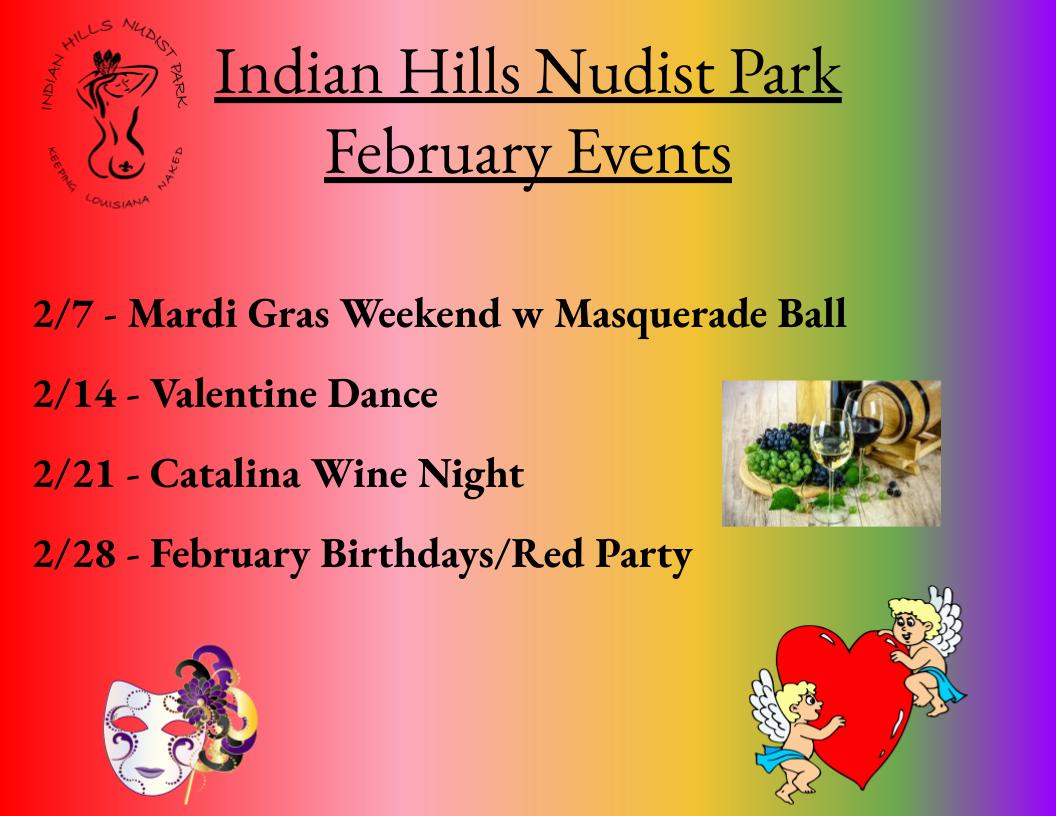 INDIAN HILLS NUDIST PARK
KEEPING LOUISIANA NAKED

Indian Hills Nudist Park
February Events

2/7 - Mardi Gras Weekend w Masquerade Ball

2/14 - Valentine Dance

2/21 - Catalina Wine Night

2/28 - February Birthdays/Red Party